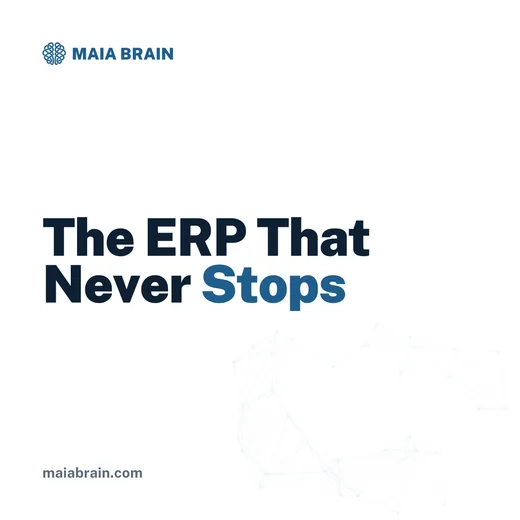 MAIA BRAIN

The ERP That Never Stops

maiabrain.com